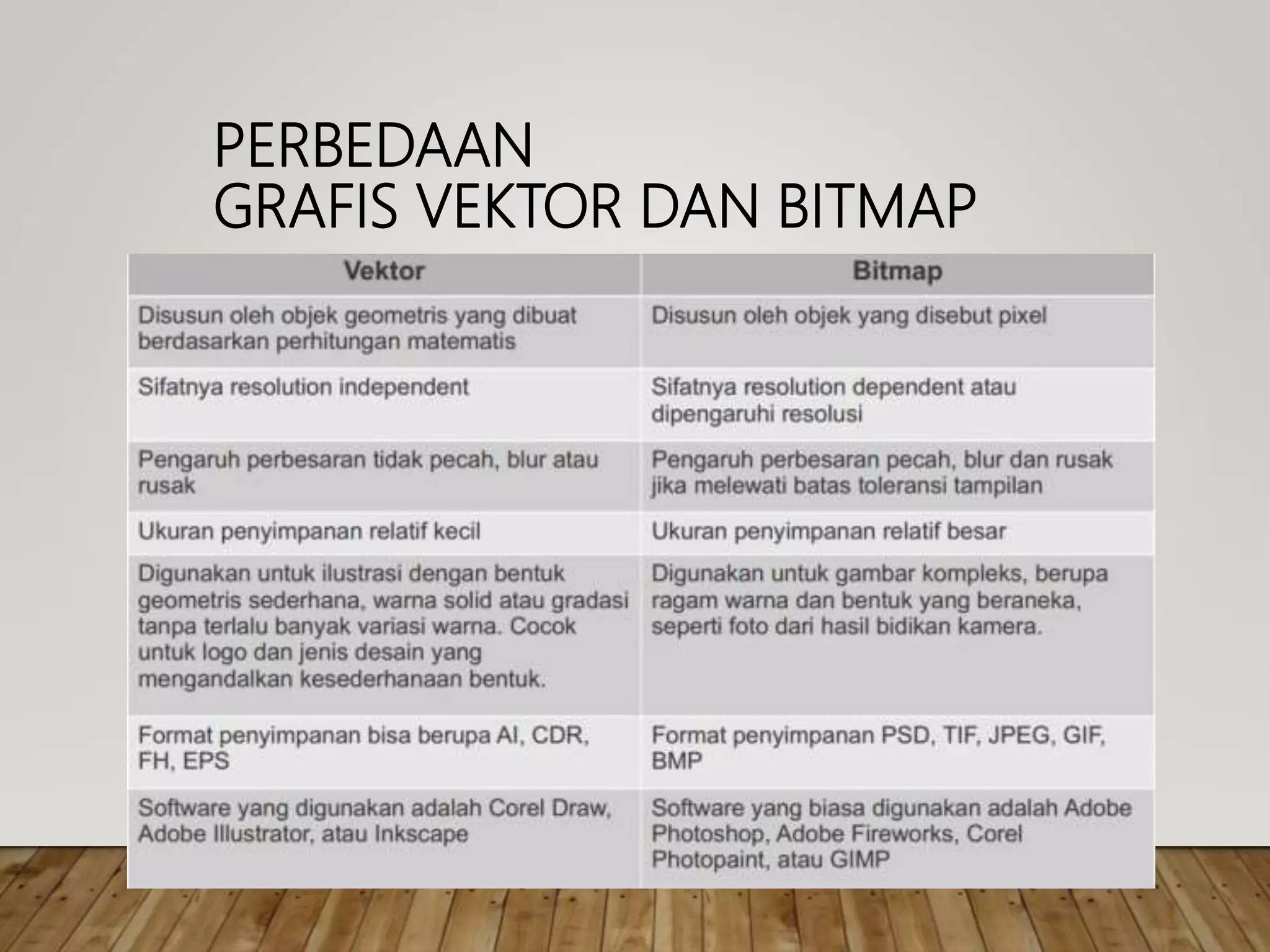 PERBEDAAN
GRAFIS VEKTOR DAN BITMAP

| Vektor | Bitmap |
|---|---|
| Disusun oleh objek geometris yang dibuat berdasarkan perhitungan matematis | Disusun oleh objek yang disebut pixel |
| Sifatnya resolution independent | Sifatnya resolution dependent atau dipengaruhi resolusi |
| Pengaruh perbesaran tidak pecah, blur atau rusak | Pengaruh perbesaran pecah, blur dan rusak jika melewati batas toleransi tampilan |
| Ukuran penyimpanan relatif kecil | Ukuran penyimpanan relatif besar |
| Digunakan untuk ilustrasi dengan bentuk geometris sederhana, warna solid atau gradasi tanpa terlalu banyak variasi warna. Cocok untuk logo dan jenis desain yang mengandalkan kesederhanaan bentuk. | Digunakan untuk gambar kompleks, berupa ragam warna dan bentuk yang beraneka, seperti foto dari hasil bidikan kamera. |
| Format penyimpanan bisa berupa AI, CDR, FH, EPS | Format penyimpanan PSD, TIF, JPEG, GIF, BMP |
| Software yang digunakan adalah Corel Draw, Adobe Illustrator, atau Inkscape | Software yang biasa digunakan adalah Adobe Photoshop, Adobe Fireworks, Corel Photopaint, atau GIMP |